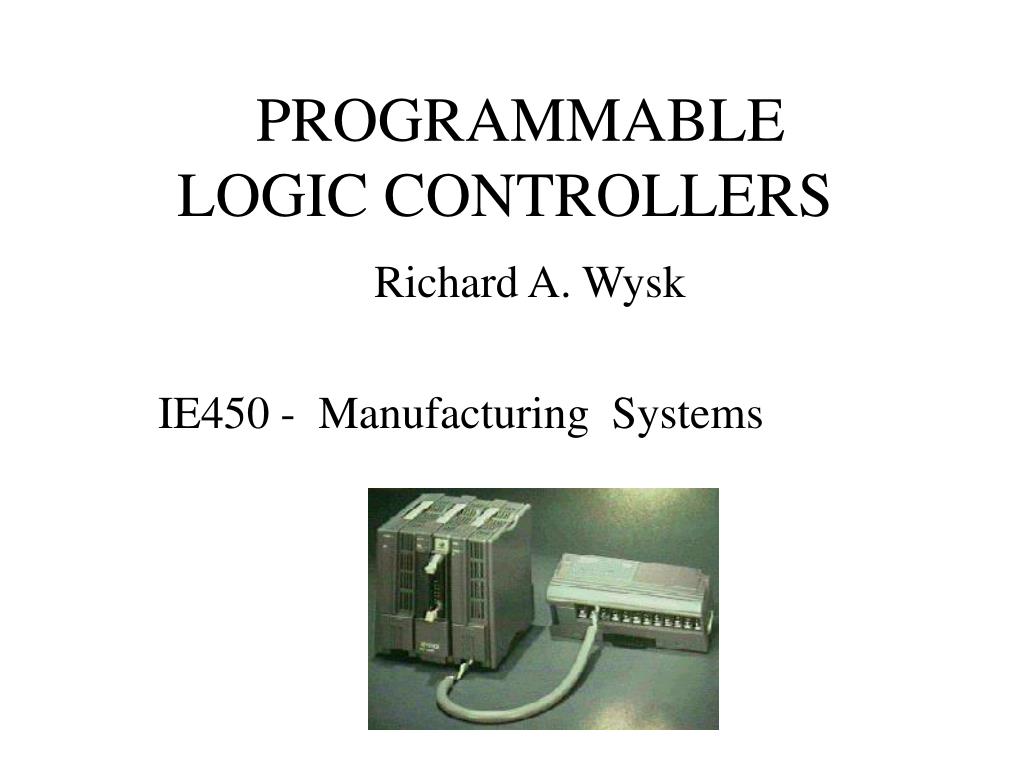 PROGRAMMABLE LOGIC CONTROLLERS

Richard A. Wysk

IE450 - Manufacturing Systems